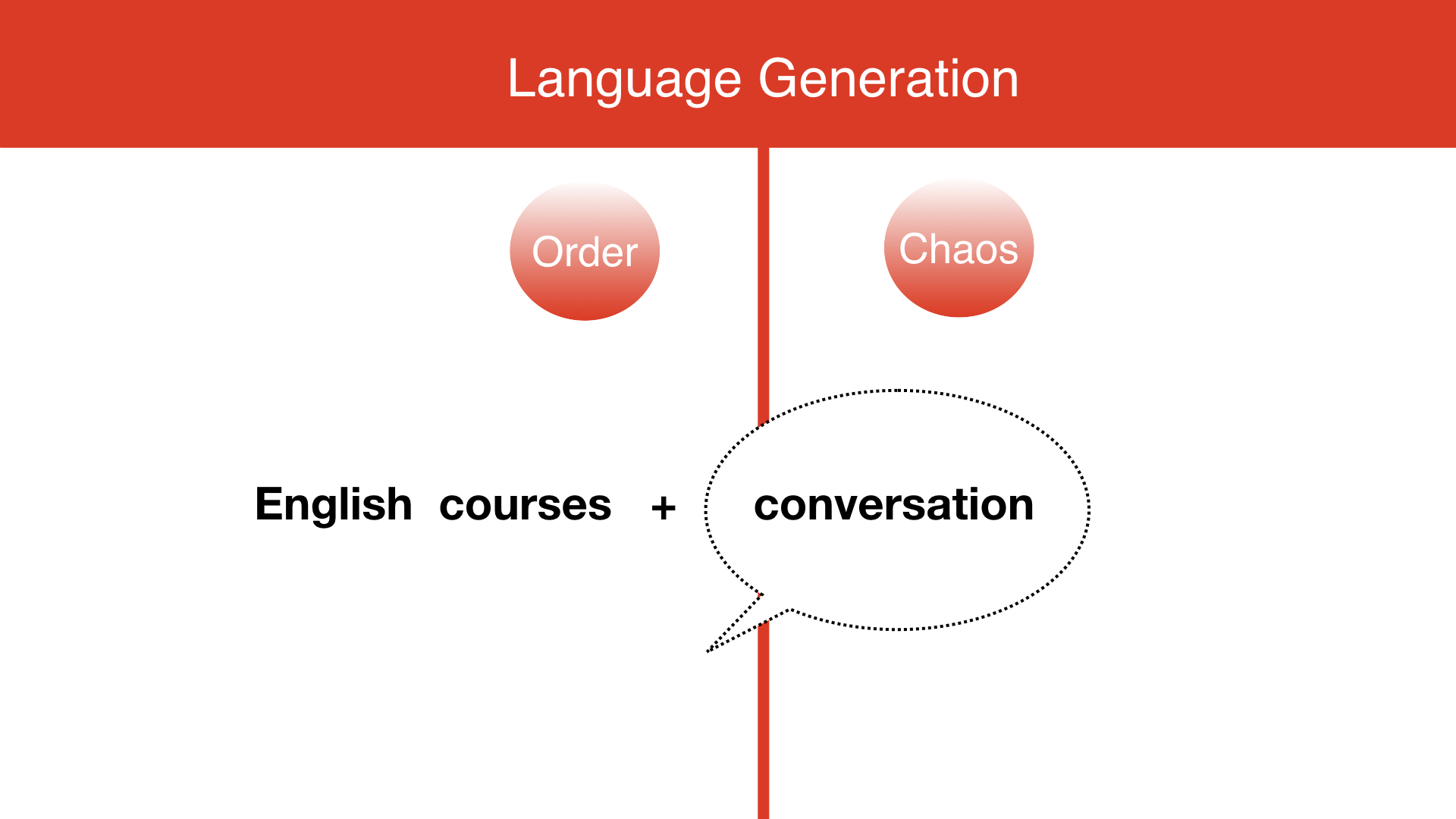 Language Generation

Order

Chaos

English courses + conversation